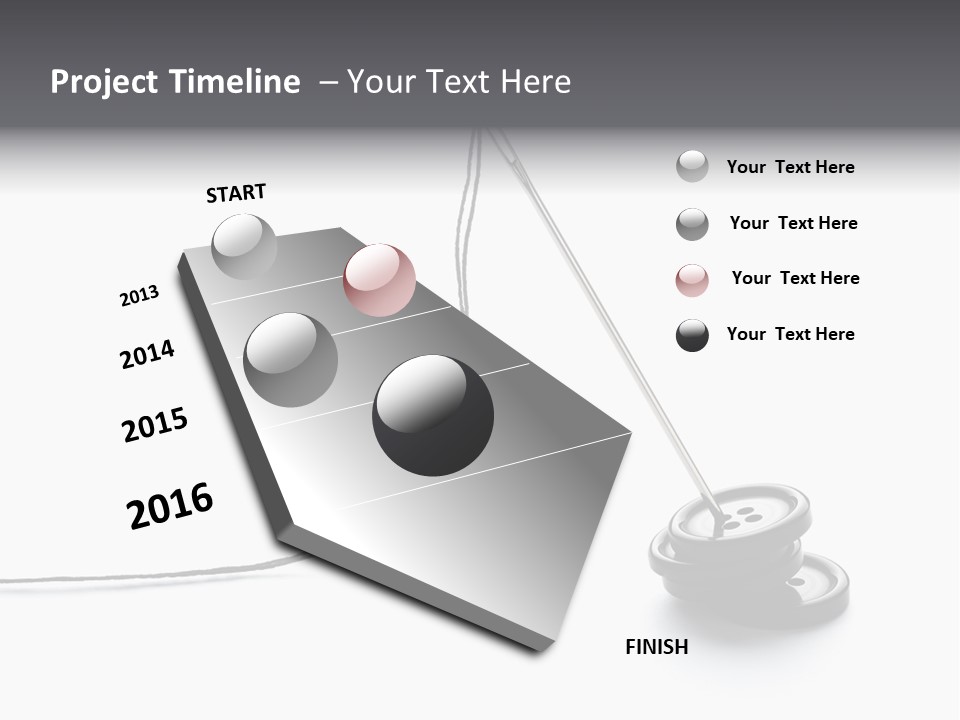 Project Timeline – Your Text Here

START

2013

2014

2015

2016

FINISH

Your Text Here

Your Text Here

Your Text Here

Your Text Here